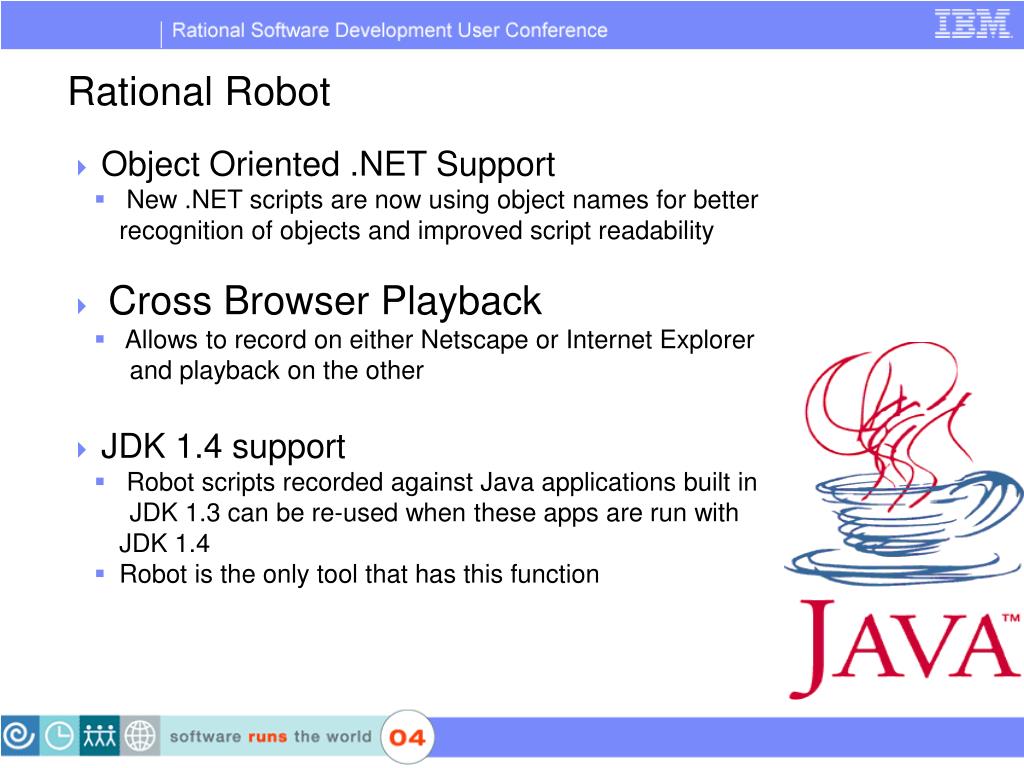 Rational Software Development User Conference

IBM

Rational Robot

Object Oriented .NET Support

New .NET scripts are now using object names for better recognition of objects and improved script readability

Cross Browser Playback

Allows to record on either Netscape or Internet Explorer and playback on the other

JDK 1.4 support

Robot scripts recorded against Java applications built in JDK 1.3 can be re-used when these apps are run with JDK 1.4

Robot is the only tool that has this function

JAVA™

software runs the world 04